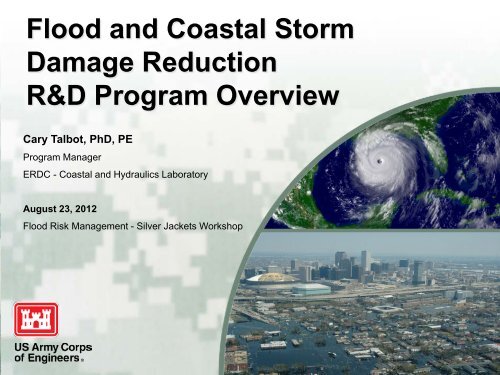 Flood and Coastal Storm Damage Reduction R&D Program Overview

Cary Talbot, PhD, PE

Program Manager

ERDC - Coastal and Hydraulics Laboratory

August 23, 2012

Flood Risk Management - Silver Jackets Workshop

US Army Corps of Engineers®